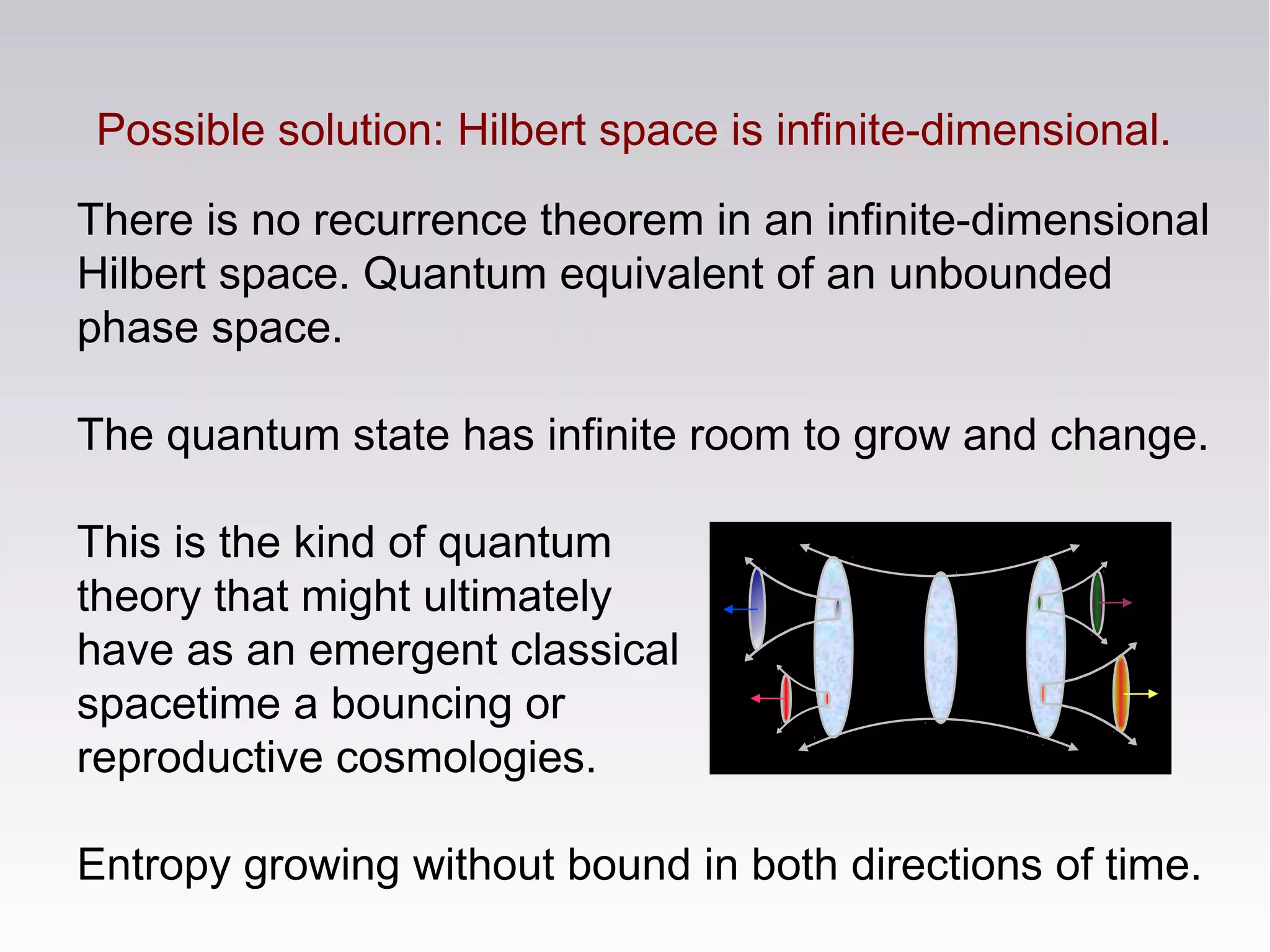 Possible solution: Hilbert space is infinite-dimensional.

There is no recurrence theorem in an infinite-dimensional Hilbert space. Quantum equivalent of an unbounded phase space.

The quantum state has infinite room to grow and change.

This is the kind of quantum theory that might ultimately have as an emergent classical spacetime a bouncing or reproductive cosmologies.

Entropy growing without bound in both directions of time.